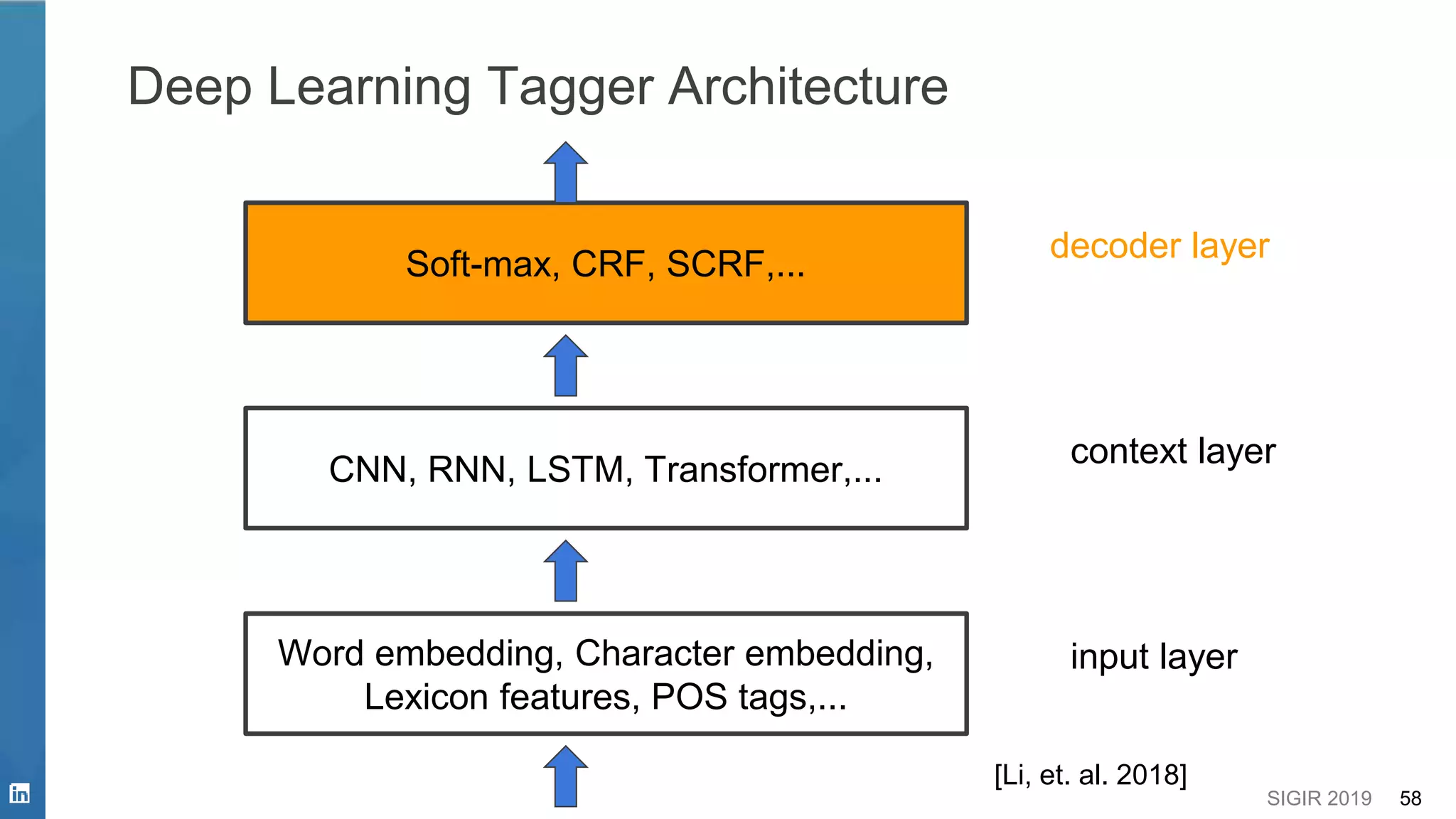 Deep Learning Tagger Architecture

Soft-max, CRF, SCRF,...

decoder layer

CNN, RNN, LSTM, Transformer,...

context layer

Word embedding, Character embedding, Lexicon features, POS tags,...

input layer

[Li, et. al. 2018]

in

SIGIR 2019 58